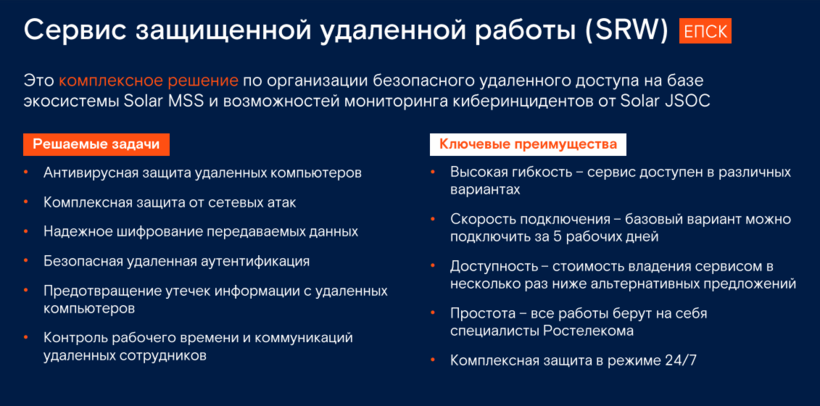 Сервис защищенной удаленной работы (SRW) ЕПСК

Это комплексное решение по организации безопасного удаленного доступа на базе экосистемы Solar MSS и возможностей мониторинга киберинцидентов от Solar JSOC

Решаемые задачи

• Антивирусная защита удаленных компьютеров
• Комплексная защита от сетевых атак
• Надежное шифрование передаваемых данных
• Безопасная удаленная аутентификация
• Предотвращение утечек информации с удаленных компьютеров
• Контроль рабочего времени и коммуникаций удаленных сотрудников

Ключевые преимущества

• Высокая гибкость – сервис доступен в различных вариантах
• Скорость подключения – базовый вариант можно подключить за 5 рабочих дней
• Доступность – стоимость владения сервисом в несколько раз ниже альтернативных предложений
• Простота – все работы берут на себя специалисты Ростелекома
• Комплексная защита в режиме 24/7